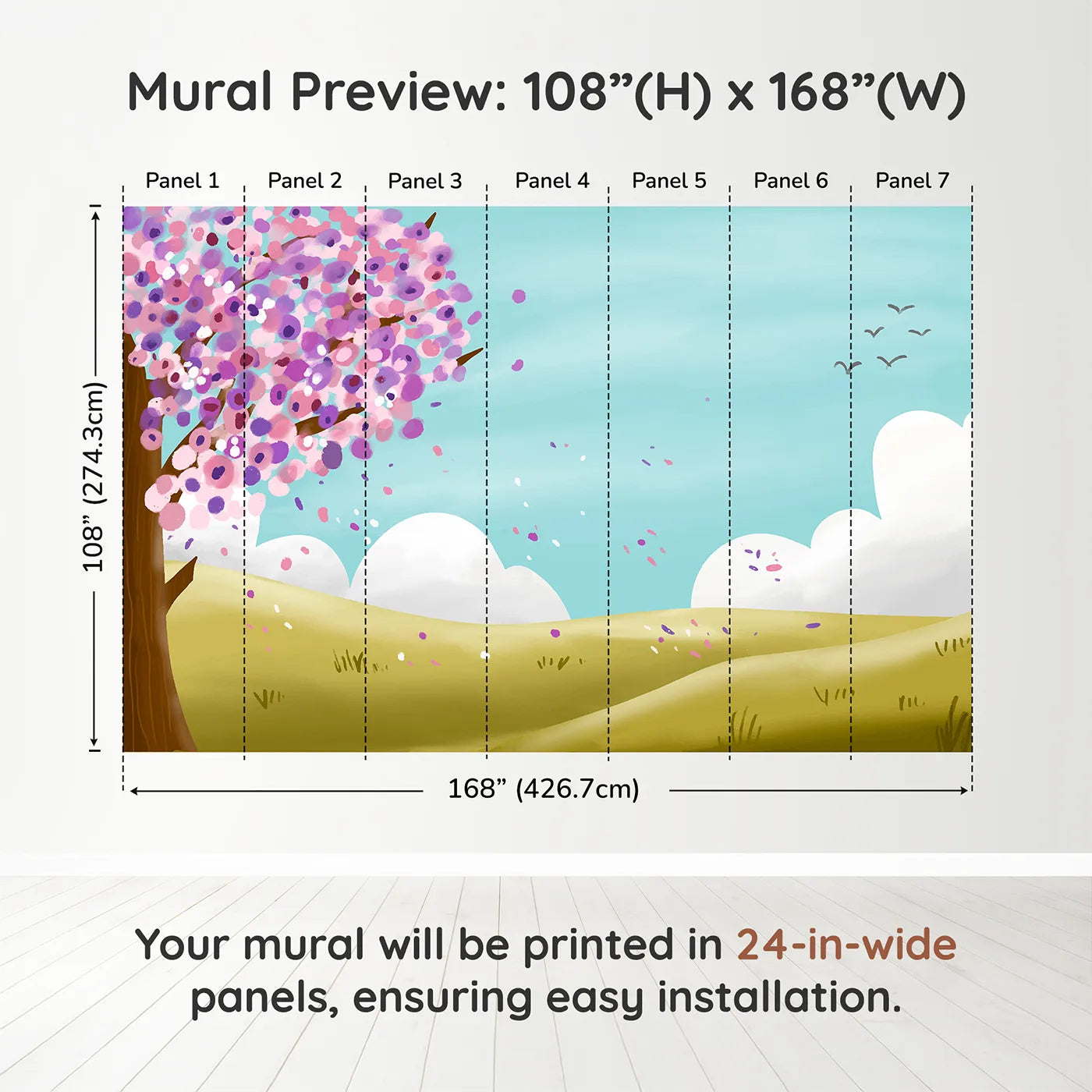 Mural Preview: 108”(H) x 168”(W)

Panel 1 Panel 2 Panel 3 Panel 4 Panel 5 Panel 6 Panel 7

108” (274.3cm)

168” (426.7cm)

Your mural will be printed in 24-in-wide panels, ensuring easy installation.